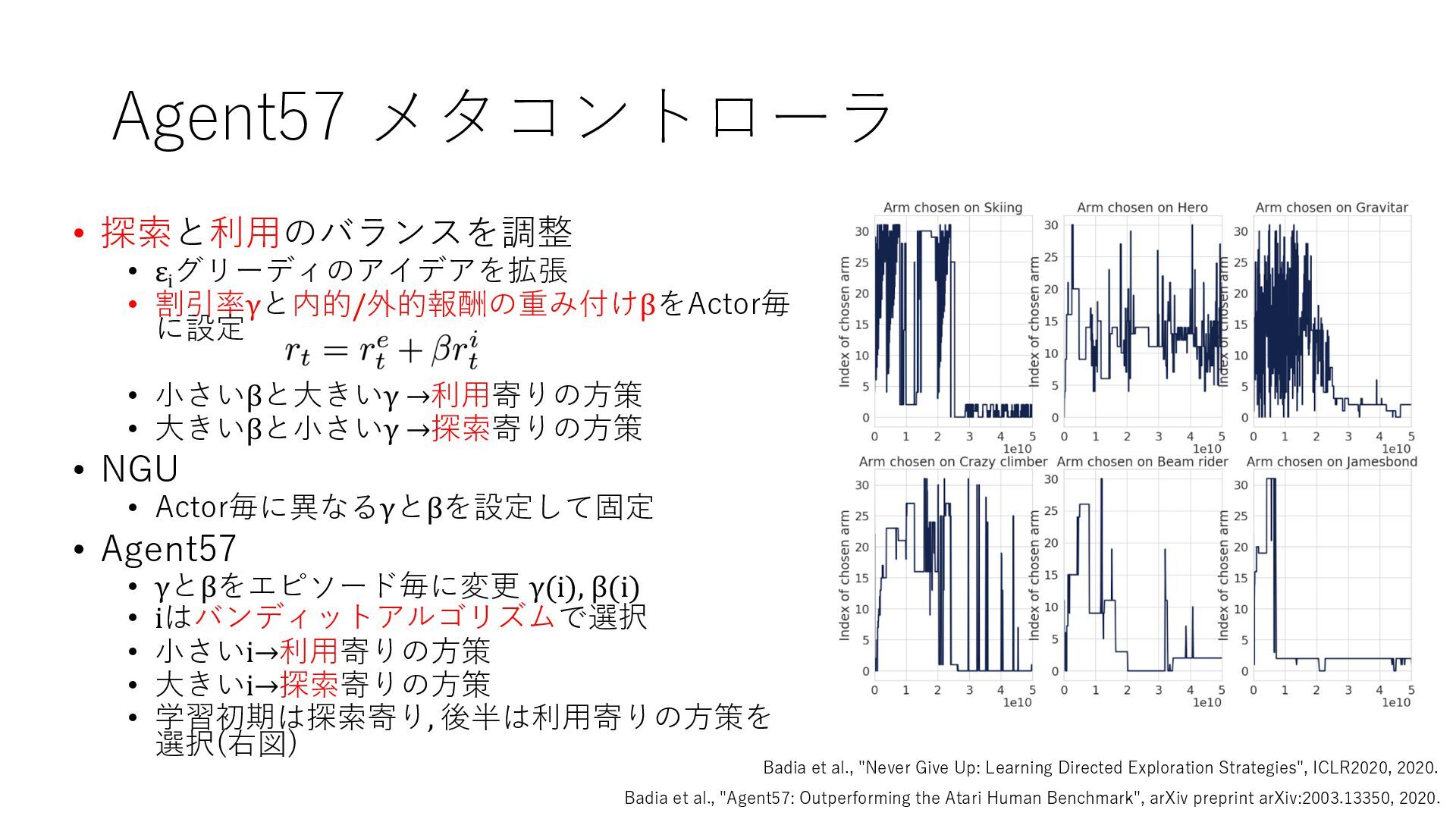 Agent57 メタコントローラ

• 探索と利用のバランスを調整
  • $\varepsilon_i$グリーディのアイデアを拡張
  • 割引率γと内的/外的報酬の重み付けβをActor毎に設定
  $r_t = r_t^e + \beta r_t^i$
  • 小さいβと大きいγ →利用寄りの方策
  • 大きいβと小さいγ →探索寄りの方策
• NGU
  • Actor毎に異なるγとβを設定して固定
• Agent57
  • γとβをエピソード毎に変更 γ(i), β(i)
  • iはバンディットアルゴリズムで選択
  • 小さいi→利用寄りの方策
  • 大きいi→探索寄りの方策
  • 学習初期は探索寄り, 後半は利用寄りの方策を選択(右図)

Arm chosen on Skiing
Index of chosen arm
30 25 20 15 10 5 0
0 1 2 3 4 5
1e10

Arm chosen on Hero
Index of chosen arm
30 25 20 15 10 5 0
0 1 2 3 4 5
1e10

Arm chosen on Gravitar
Index of chosen arm
30 25 20 15 10 5 0
0 1 2 3 4 5
1e10

Arm chosen on Crazy climber
Index of chosen arm
30 25 20 15 10 5 0
0 1 2 3 4 5
1e10

Arm chosen on Beam rider
Index of chosen arm
30 25 20 15 10 5 0
0 1 2 3 4 5
1e10

Arm chosen on Jamesbond
Index of chosen arm
30 25 20 15 10 5 0
0 1 2 3 4 5
1e10

Badia et al., "Never Give Up: Learning Directed Exploration Strategies", ICLR2020, 2020.
Badia et al., "Agent57: Outperforming the Atari Human Benchmark", arXiv preprint arXiv:2003.13350, 2020.